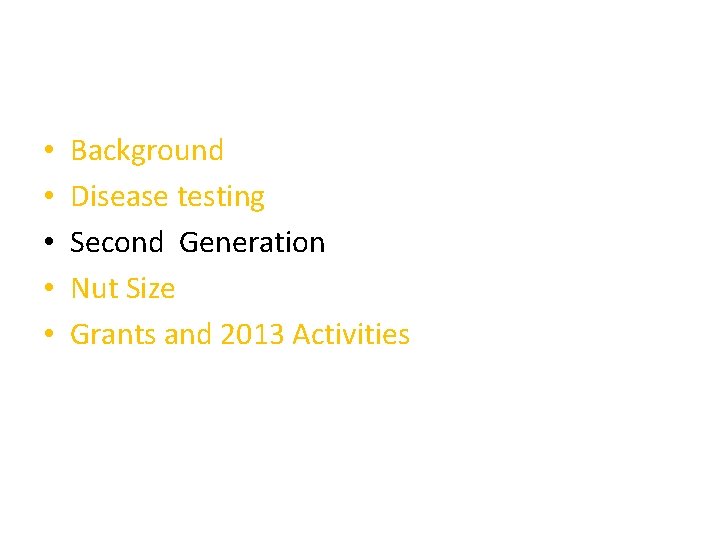 • Background
• Disease testing
• Second Generation
• Nut Size
• Grants and 2013 Activities